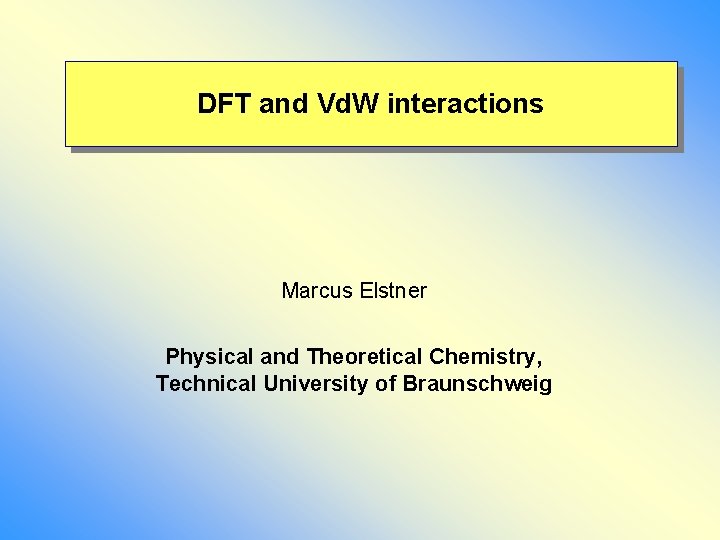 DFT and VdW interactions

Marcus Elstner

Physical and Theoretical Chemistry,
Technical University of Braunschweig